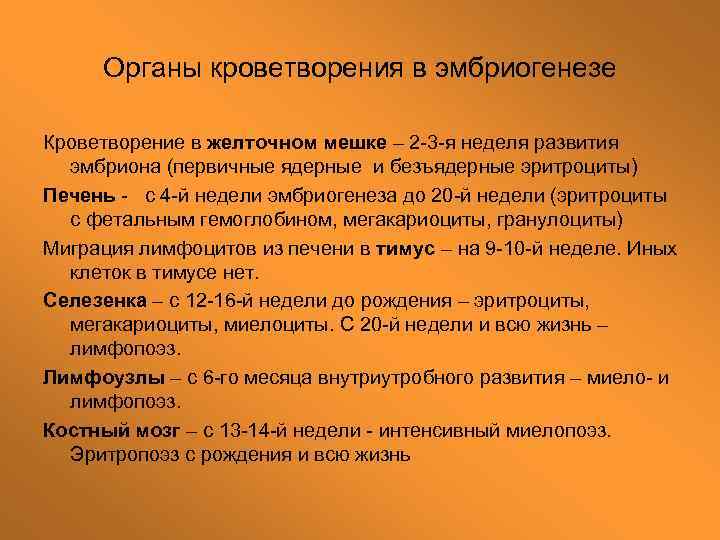 Органы кроветворения в эмбриогенезе

Кроветворение в желточном мешке – 2-3-я неделя развития эмбриона (первичные ядерные и безъядерные эритроциты)

Печень - с 4-й недели эмбриогенеза до 20-й недели (эритроциты с фетальным гемоглобином, мегакариоциты, гранулоциты)

Миграция лимфоцитов из печени в тимус – на 9-10-й неделе. Иных клеток в тимусе нет.

Селезенка – с 12-16-й недели до рождения – эритроциты, мегакариоциты, миелоциты. С 20-й недели и всю жизнь – лимфопоэз.

Лимфоузлы – с 6-го месяца внутриутробного развития – миело- и лимфопоэз.

Костный мозг – с 13-14-й недели - интенсивный миелопоэз. Эритропоэз с рождения и всю жизнь